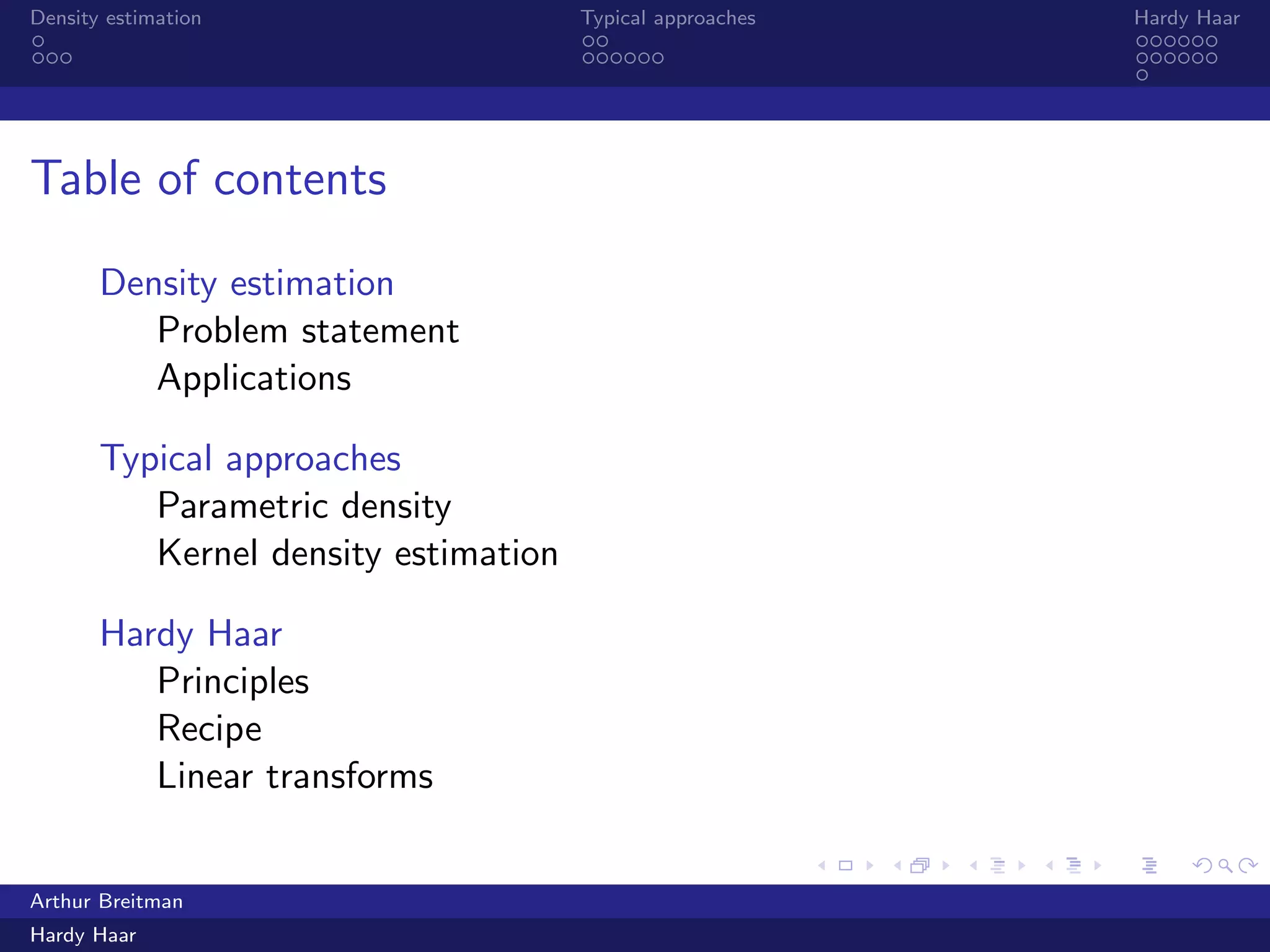 Density estimation

Typical approaches

Hardy Haar

Table of contents

Density estimation
Problem statement
Applications

Typical approaches
Parametric density
Kernel density estimation

Hardy Haar
Principles
Recipe
Linear transforms

Arthur Breitman

Hardy Haar